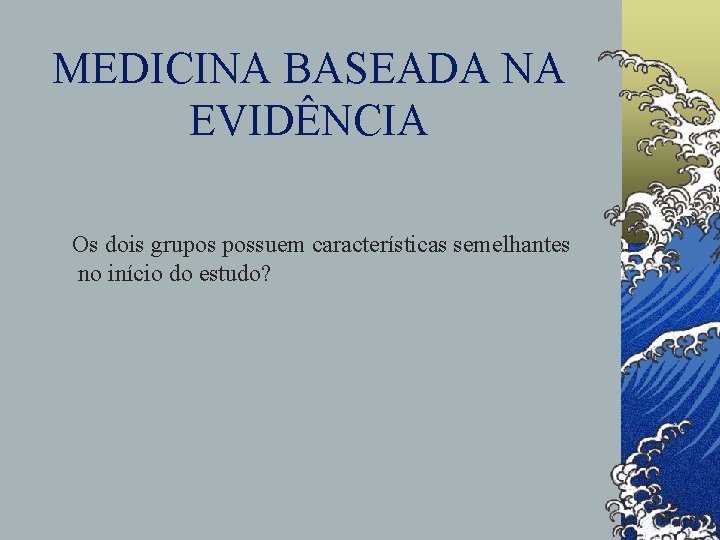 MEDICINA BASEADA NA EVIDÊNCIA

Os dois grupos possuem características semelhantes no início do estudo?